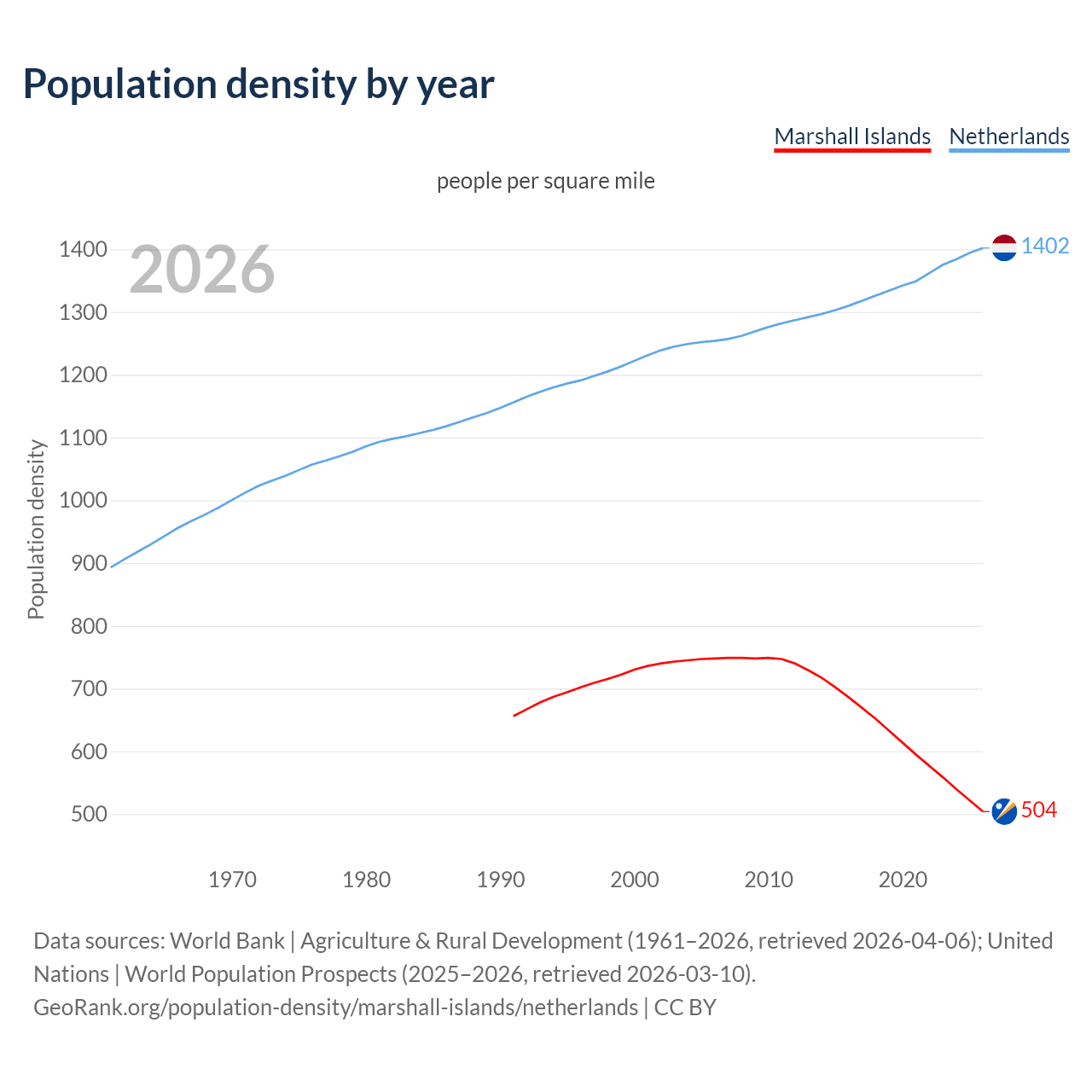 Population density by year

Marshall Islands Netherlands

people per square mile

2026

Population density

1400
1300
1200
1100
1000
900
800
700
600
500

1402
504

1970 1980 1990 2000 2010 2020

Data sources: World Bank | Agriculture & Rural Development (1961–2026, retrieved 2026-04-06); United Nations | World Population Prospects (2025–2026, retrieved 2026-03-10).
GeoRank.org/population-density/marshall-islands/netherlands | CC BY